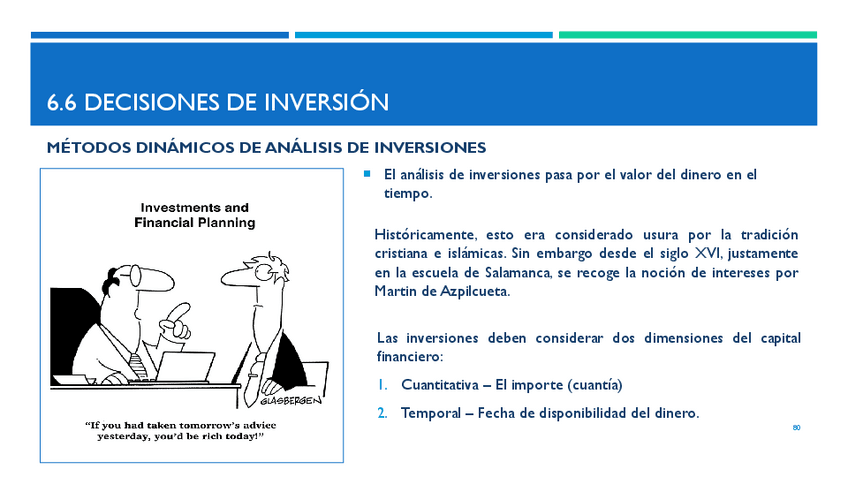 6.6 DECISIONES DE INVERSIÓN

MÉTODOS DINÁMICOS DE ANÁLISIS DE INVERSIONES

Investments and Financial Planning

GLASBERGEN

"If you had taken tomorrow's advice yesterday, you'd be rich today!"

El análisis de inversiones pasa por el valor del dinero en el tiempo.

Históricamente, esto era considerado usura por la tradición cristiana e islámicas. Sin embargo desde el siglo XVI, justamente en la escuela de Salamanca, se recoge la noción de intereses por Martin de Azpilcueta.

Las inversiones deben considerar dos dimensiones del capital financiero:

1. Cuantitativa – El importe (cuantía)

2. Temporal – Fecha de disponibilidad del dinero.

80